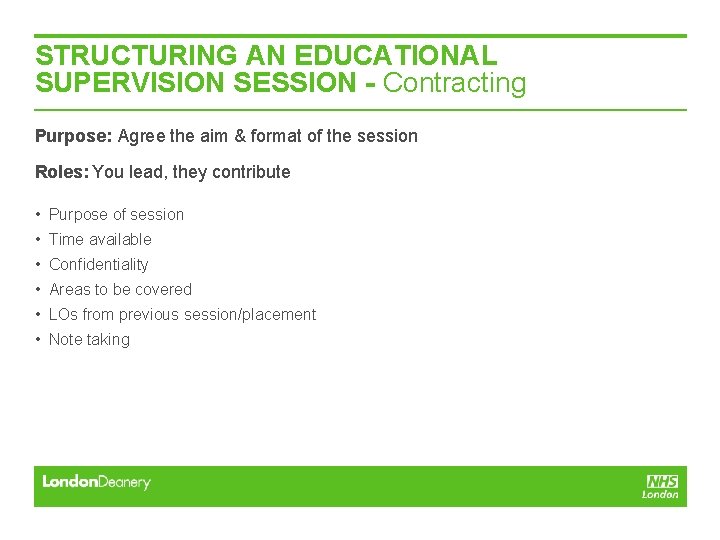 STRUCTURING AN EDUCATIONAL SUPERVISION SESSION - Contracting

Purpose: Agree the aim & format of the session

Roles: You lead, they contribute

• Purpose of session
• Time available
• Confidentiality
• Areas to be covered
• LOs from previous session/placement
• Note taking

LondonDeanery

NHS
London